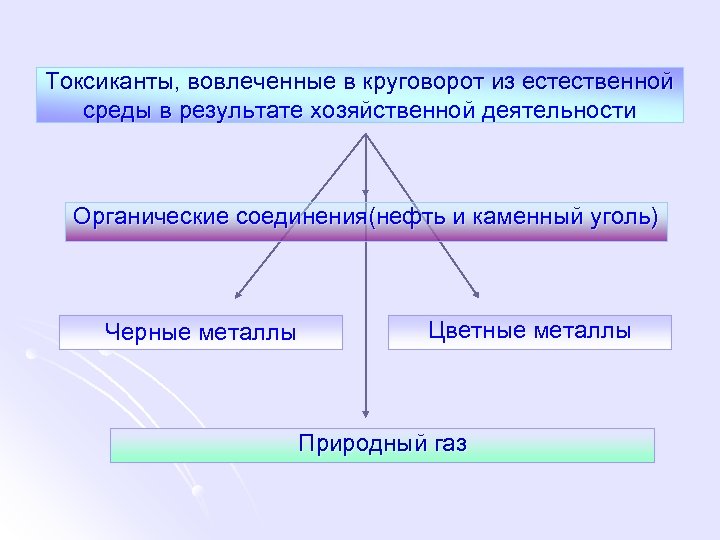 Токсиканты, вовлеченные в круговорот из естественной среды в результате хозяйственной деятельности

Органические соединения(нефть и каменный уголь)

Черные металлы

Цветные металлы

Природный газ